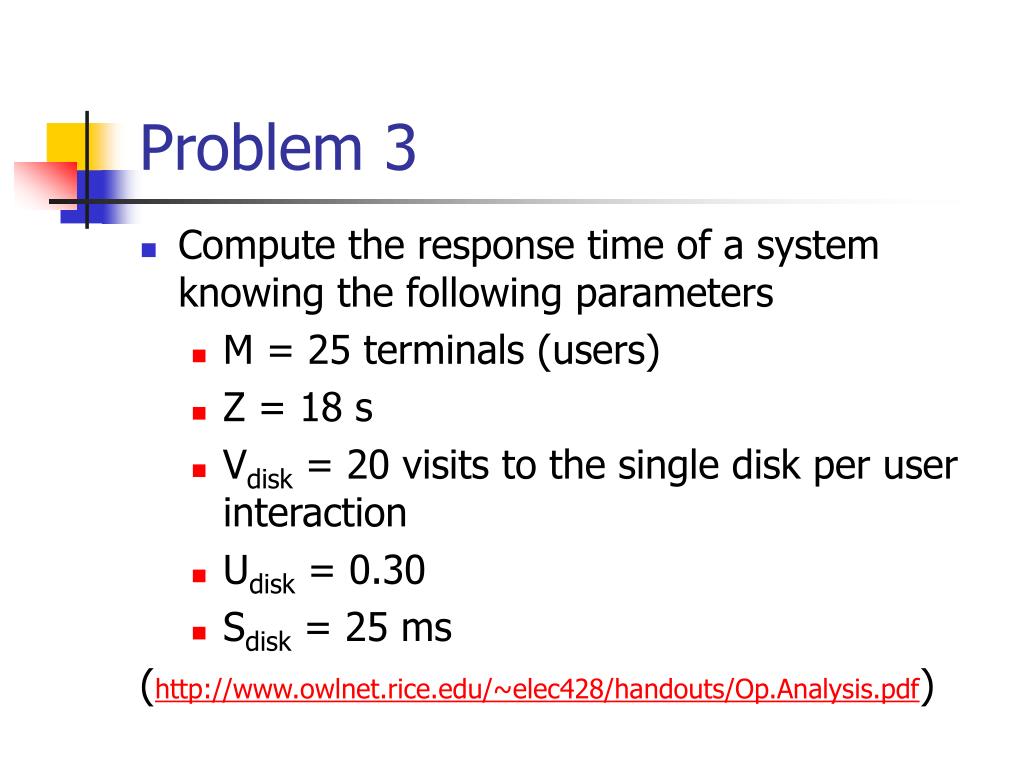 Problem 3

Compute the response time of a system knowing the following parameters

M = 25 terminals (users)

Z = 18 s

$V_{disk}$ = 20 visits to the single disk per user interaction

$U_{disk}$ = 0.30

$S_{disk}$ = 25 ms

(http://www.owlnet.rice.edu/~elec428/handouts/Op.Analysis.pdf)